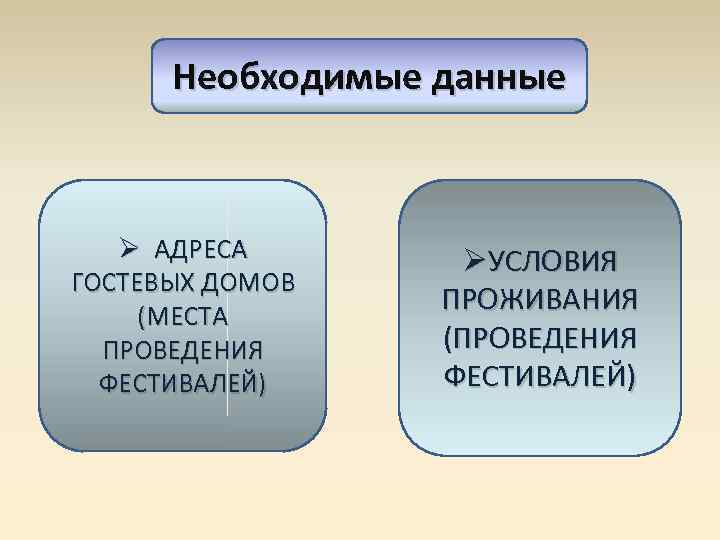 Необходимые данные

➢ АДРЕСА ГОСТЕВЫХ ДОМОВ (МЕСТА ПРОВЕДЕНИЯ ФЕСТИВАЛЕЙ)

➢УСЛОВИЯ ПРОЖИВАНИЯ (ПРОВЕДЕНИЯ ФЕСТИВАЛЕЙ)